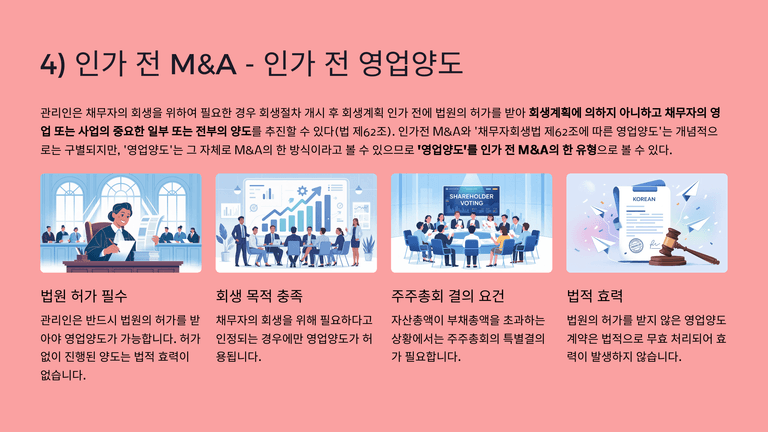 4) 인가 전 M&A - 인가 전 영업양도

관리인은 채무자의 회생을 위하여 필요한 경우 회생절차 개시 후 회생계획 인가 전에 법원의 허가를 받아 회생계획에 의하지 아니하고 채무자의 영업 또는 사업의 중요한 일부 또는 전부의 양도를 추진할 수 있다(법 제62조). 인가전 M&A와 '채무자회생법 제62조에 따른 영업양도'는 개념적으로는 구별되지만, '영업양도'는 그 자체로 M&A의 한 방식이라고 볼 수 있으므로 '영업양도'를 인가 전 M&A의 한 유형으로 볼 수 있다.

SHAREHOLDER VOTING

KOREAN

법원 허가 필수

관리인은 반드시 법원의 허가를 받아야 영업양도가 가능합니다. 허가 없이 진행된 양도는 법적 효력이 없습니다.

회생 목적 충족

채무자의 회생을 위해 필요하다고 인정되는 경우에만 영업양도가 허용됩니다.

주주총회 결의 요건

자산총액이 부채총액을 초과하는 상황에서는 주주총회의 특별결의가 필요합니다.

법적 효력

법원의 허가를 받지 않은 영업양도 계약은 법적으로 무효 처리되어 효력이 발생하지 않습니다.